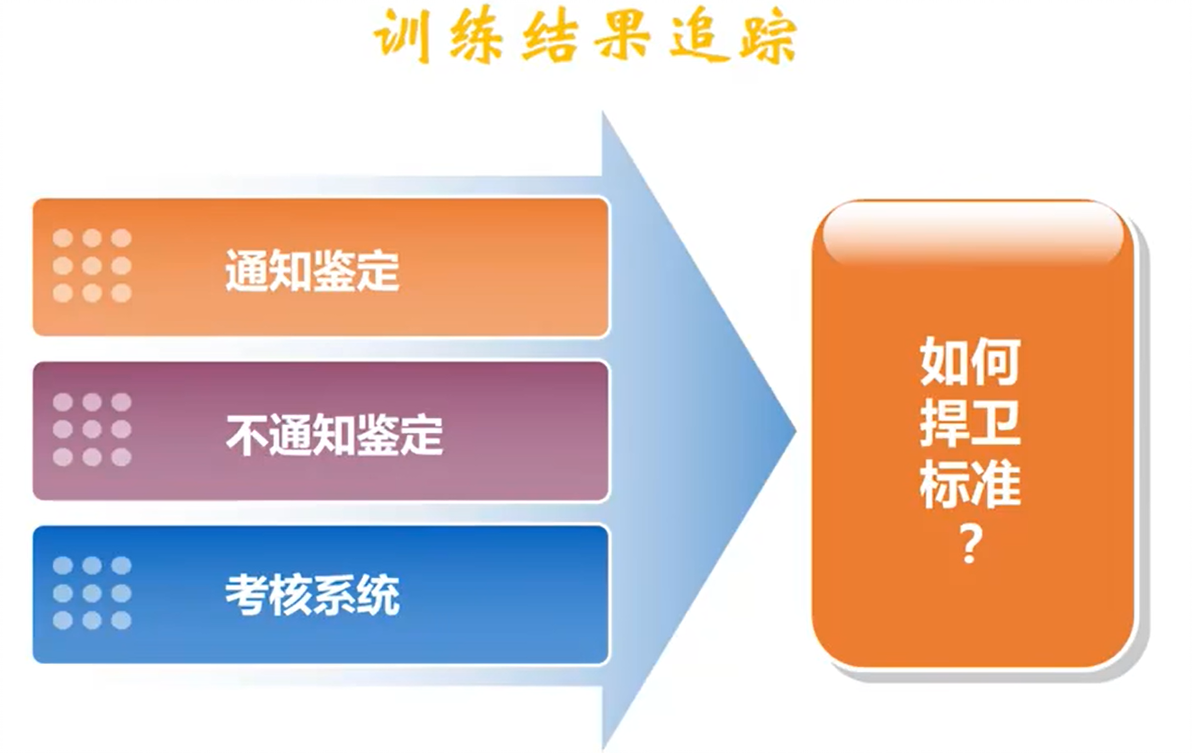 训练结果追踪

通知鉴定

不通知鉴定

考核系统

如何捍卫标准？